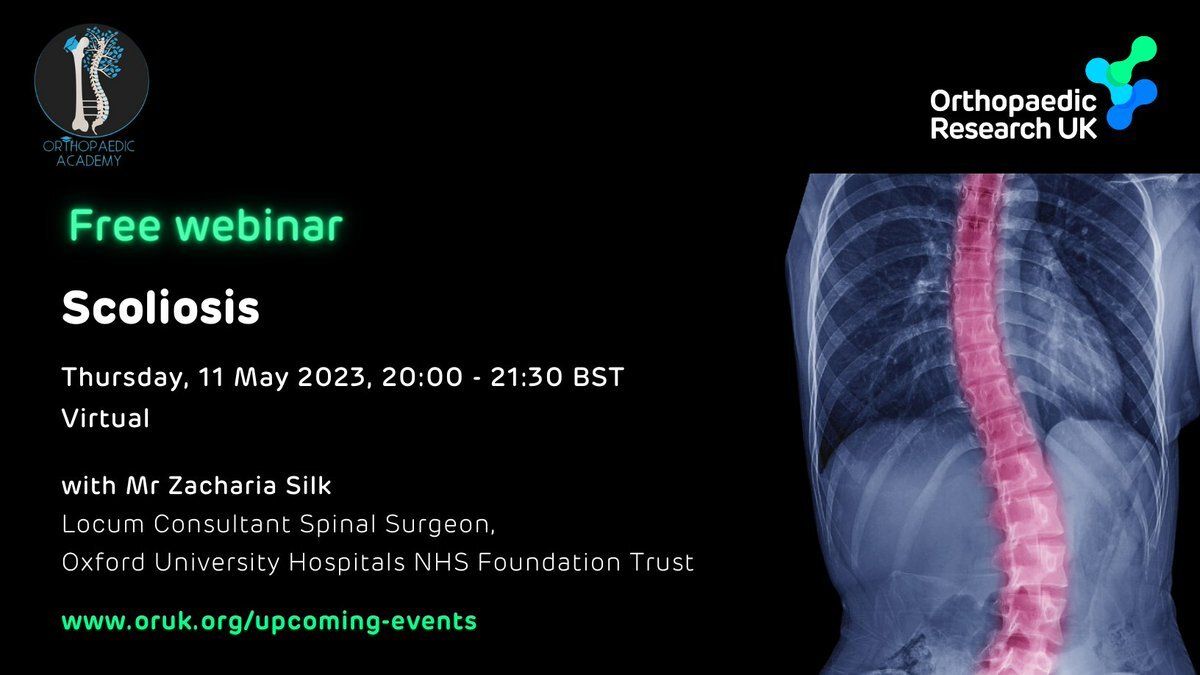 ORTHOPAEDIC ACADEMY

Orthopaedic Research UK

Free webinar

Scoliosis

Thursday, 11 May 2023, 20:00 - 21:30 BST
Virtual

with Mr Zacharia Silk
Locum Consultant Spinal Surgeon,
Oxford University Hospitals NHS Foundation Trust

www.oruk.org/upcoming-events